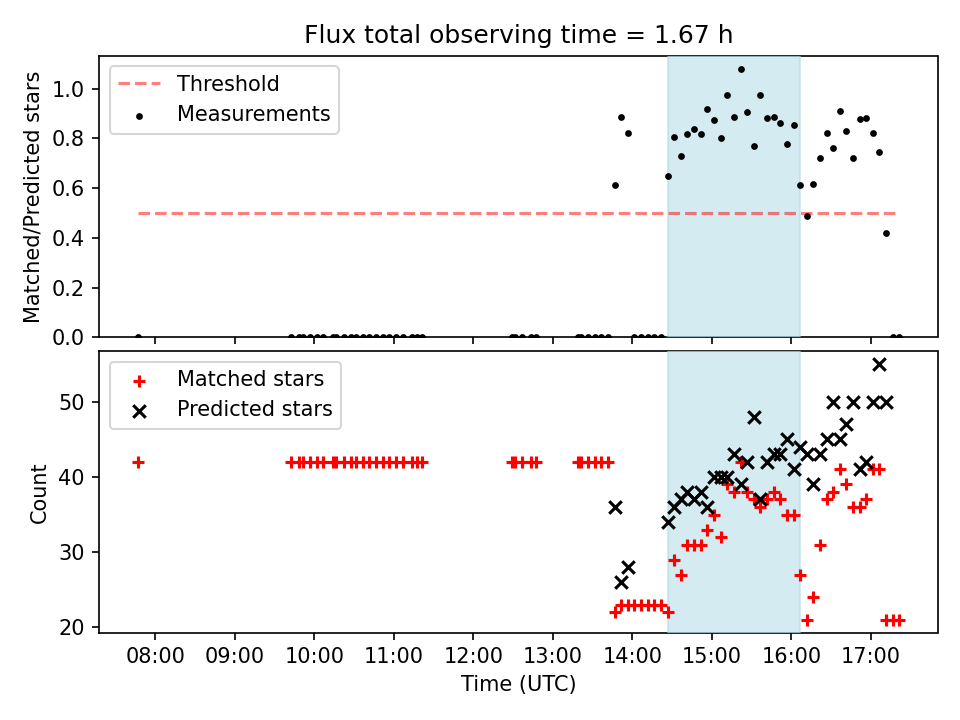 Flux total observing time = 1.67 h

Threshold
Measurements

Matched/Predicted stars

1.0
0.8
0.6
0.4
0.2
0.0

Matched stars
Predicted stars

Count

50
40
30
20

08:00
09:00
10:00
11:00
12:00
13:00
14:00
15:00
16:00
17:00

Time (UTC)